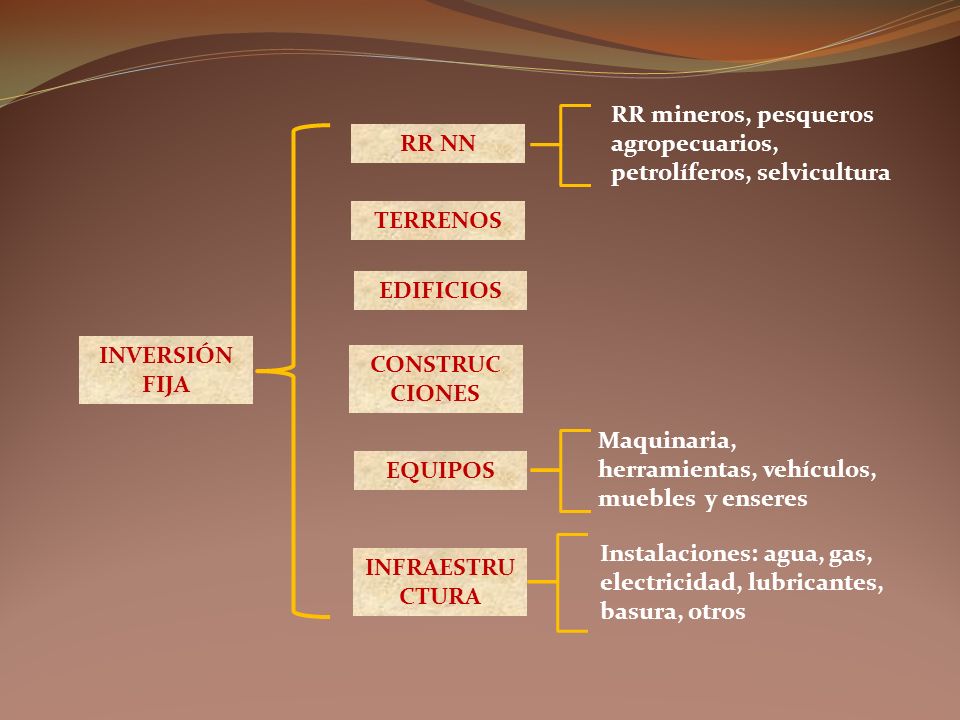 INVERSIÓN FIJA

RR NN

RR mineros, pesqueros agropecuarios, petrolíferos, selvicultura

TERRENOS

EDIFICIOS

CONSTRUC CIONES

EQUIPOS

Maquinaria, herramientas, vehículos, muebles y enseres

INFRAESTRU CTURA

Instalaciones: agua, gas, electricidad, lubricantes, basura, otros